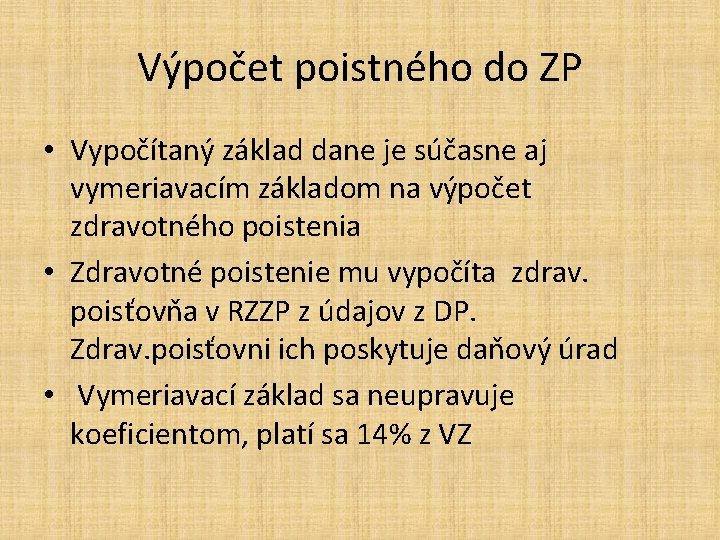 Výpočet poistného do ZP

• Vypočítaný základ dane je súčasne aj vymeriavacím základom na výpočet zdravotného poistenia

• Zdravotné poistenie mu vypočíta zdrav. poisťovňa v RZZP z údajov z DP. Zdrav.poisťovni ich poskytuje daňový úrad

• Vymeriavací základ sa neupravuje koeficientom, platí sa 14% z VZ